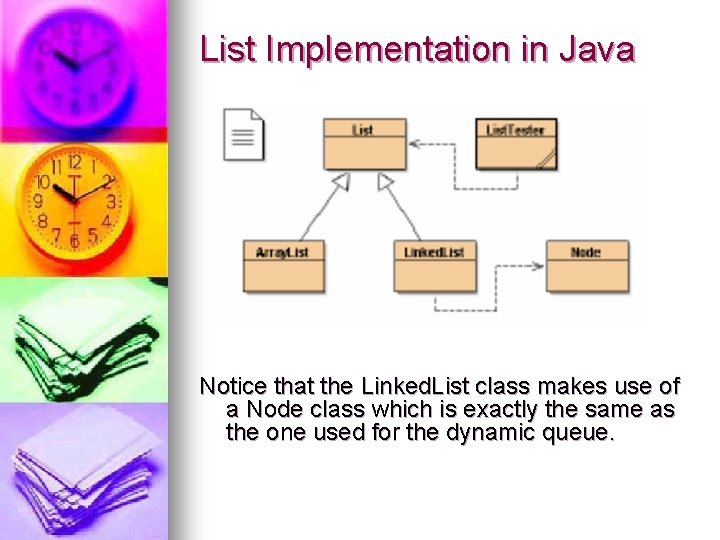 List Implementation in Java

List

ListTester

ArrayList

LinkedList

Node

Notice that the LinkedList class makes use of a Node class which is exactly the same as the one used for the dynamic queue.